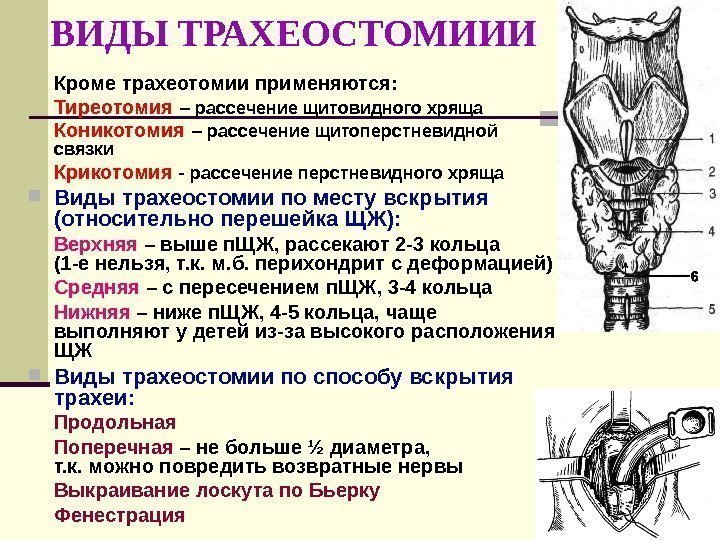 ВИДЫ ТРАХЕОСТОМИИИ

Кроме трахеотомии применяются:

Тиреотомия – рассечение щитовидного хряща

Коникотомия – рассечение щитоперстневидной связки

Крикотомия - рассечение перстневидного хряща

Виды трахеостомии по месту вскрытия (относительно перешейка ЩЖ):

Верхняя – выше пЩЖ, рассекают 2-3 кольца (1-е нельзя, т.к. м.б. перихондрит с деформацией)

Средняя – с пересечением пЩЖ, 3-4 кольца

Нижняя – ниже пЩЖ, 4-5 кольца, чаще выполняют у детей из-за высокого расположения ЩЖ

Виды трахеостомии по способу вскрытия трахеи:

Продольная

Поперечная – не больше ½ диаметра, т.к. можно повредить возвратные нервы

Выкраивание лоскута по Бьерку

Фенестрация

1
2
3
4
6
5